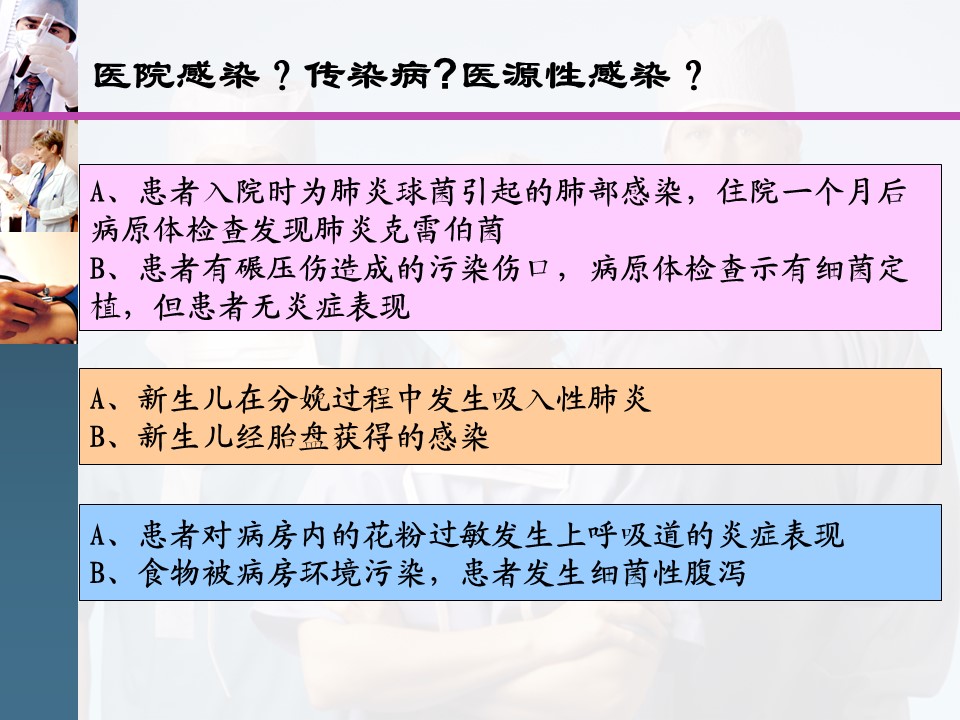 医院感染？传染病？医源性感染？

A、患者入院时为肺炎球菌引起的肺部感染，住院一个月后病原体检查发现肺炎克雷伯菌
B、患者有碾压伤造成的污染伤口，病原体检查示有细菌定植，但患者无炎症表现

A、新生儿在分娩过程中发生吸入性肺炎
B、新生儿经胎盘获得的感染

A、患者对病房内的花粉过敏发生上呼吸道的炎症表现
B、食物被病房环境污染，患者发生细菌性腹泻